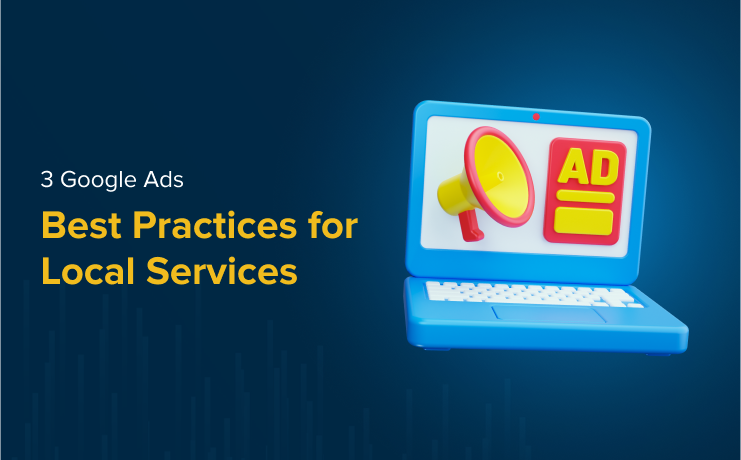 3 Google Ads

Best Practices for Local Services

AD